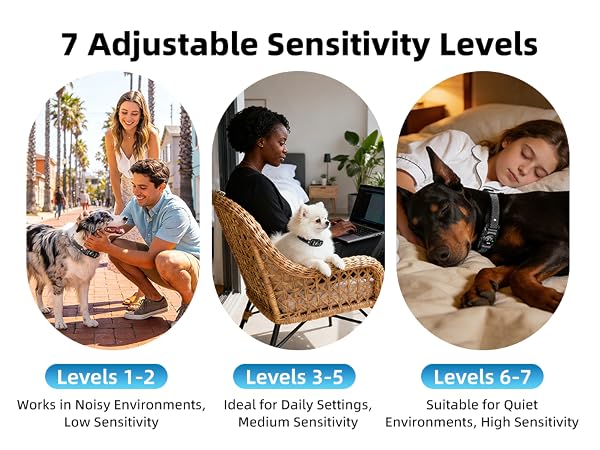 7 Adjustable Sensitivity Levels

Levels 1-2

Works in Noisy Environments, Low Sensitivity

Levels 3-5

Ideal for Daily Settings, Medium Sensitivity

Levels 6-7

Suitable for Quiet Environments, High Sensitivity